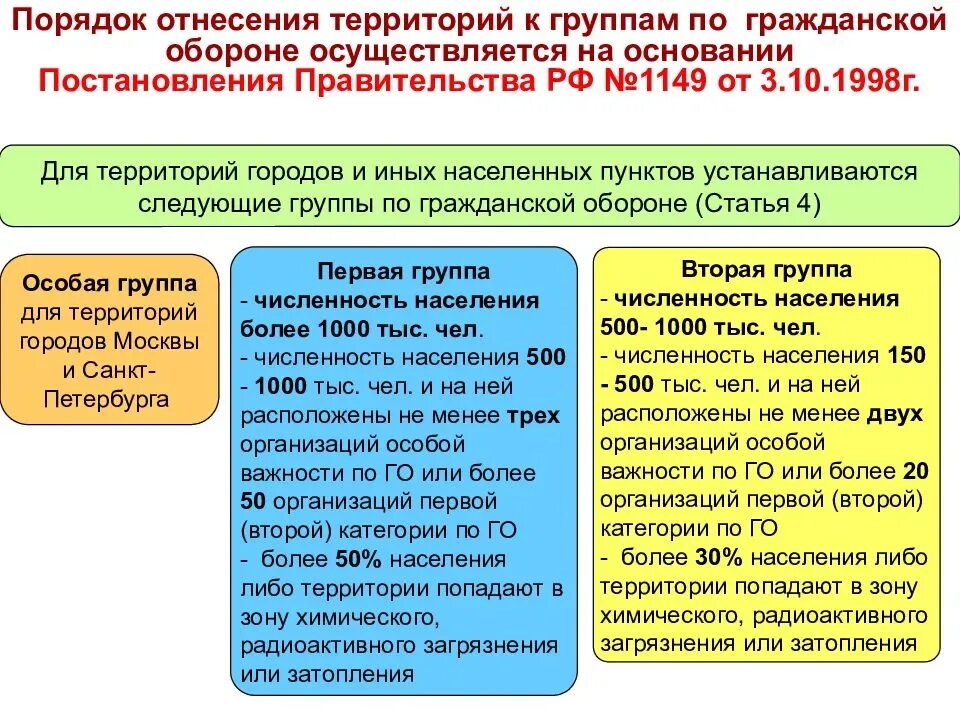 Порядок отнесения территорий к группам по гражданской обороне осуществляется на основании Постановления Правительства РФ №1149 от 3.10.1998г.

Для территорий городов и иных населенных пунктов устанавливаются следующие группы по гражданской обороне (Статья 4)

Особая группа для территорий городов Москвы и Санкт-Петербурга

Первая группа
- численность населения более 1000 тыс. чел.
- численность населения 500 - 1000 тыс. чел. и на ней расположены не менее трех организаций особой важности по ГО или более 50 организаций первой (второй) категории по ГО
- более 50% населения либо территории попадают в зону химического, радиоактивного загрязнения или затопления

Вторая группа
- численность населения 500- 1000 тыс. чел.
- численность населения 150 - 500 тыс. чел. и на ней расположены не менее двух организаций особой важности по ГО или более 20 организаций первой (второй) категории по ГО
- более 30% населения либо территории попадают в зону химического, радиоактивного загрязнения или затопления